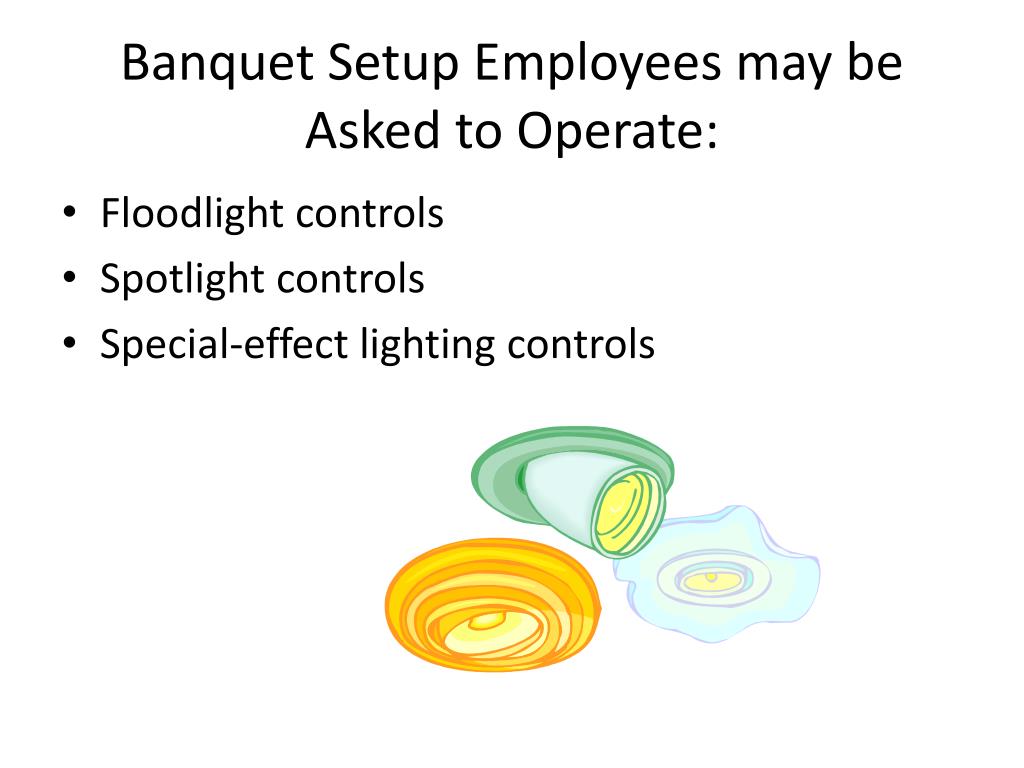 Banquet Setup Employees may be Asked to Operate:

• Floodlight controls
• Spotlight controls
• Special-effect lighting controls